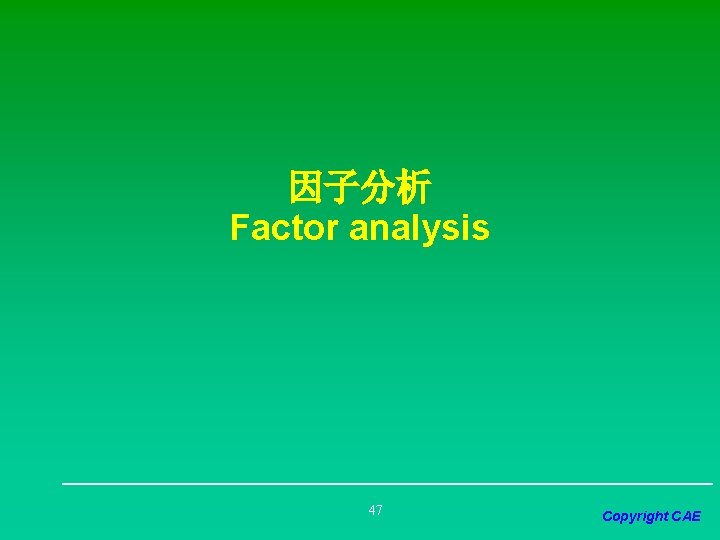 因子分析
Factor analysis

47

Copyright CAE